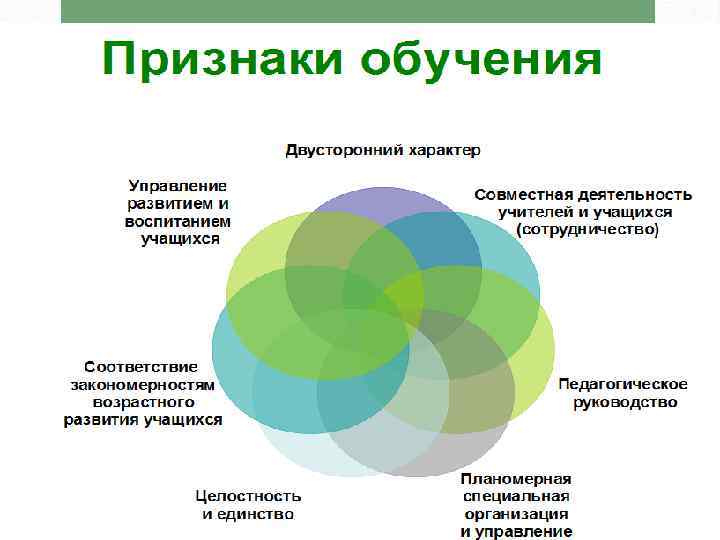 Признаки обучения

Двусторонний характер

Совместная деятельность учителей и учащихся (сотрудничество)

Педагогическое руководство

Планомерная специальная организация и управление

Целостность и единство

Соответствие закономерностям возрастного развития учащихся

Управление развитием и воспитанием учащихся